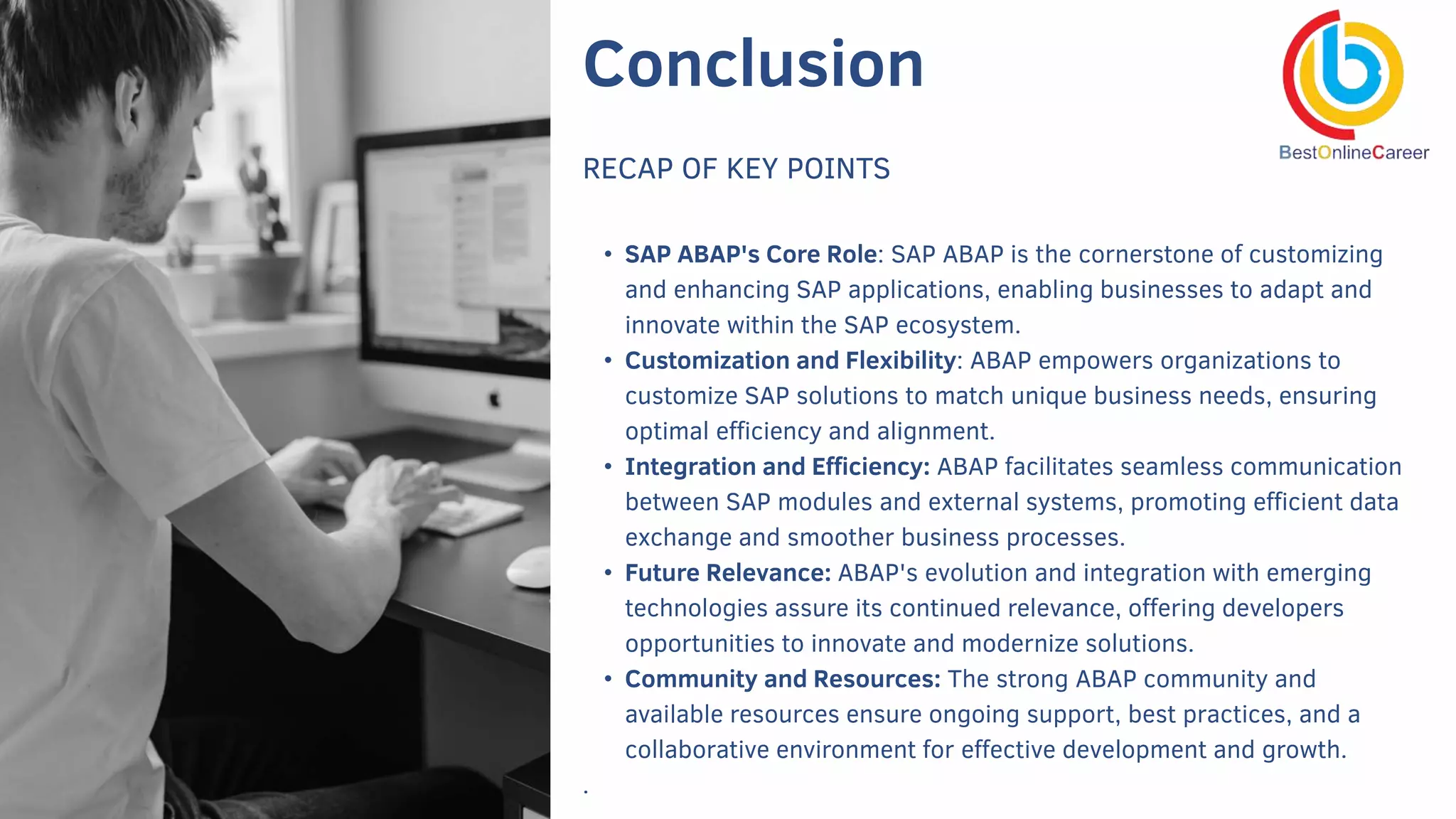 Conclusion

BestOnlineCareer

RECAP OF KEY POINTS

• SAP ABAP's Core Role: SAP ABAP is the cornerstone of customizing and enhancing SAP applications, enabling businesses to adapt and innovate within the SAP ecosystem.
• Customization and Flexibility: ABAP empowers organizations to customize SAP solutions to match unique business needs, ensuring optimal efficiency and alignment.
• Integration and Efficiency: ABAP facilitates seamless communication between SAP modules and external systems, promoting efficient data exchange and smoother business processes.
• Future Relevance: ABAP's evolution and integration with emerging technologies assure its continued relevance, offering developers opportunities to innovate and modernize solutions.
• Community and Resources: The strong ABAP community and available resources ensure ongoing support, best practices, and a collaborative environment for effective development and growth.

.